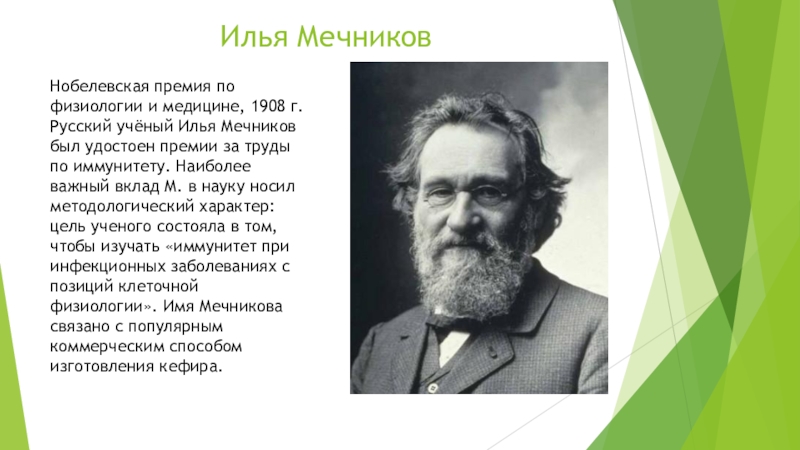 Илья Мечников

Нобелевская премия по физиологии и медицине, 1908 г. Русский учёный Илья Мечников был удостоен премии за труды по иммунитету. Наиболее важный вклад М. в науку носил методологический характер: цель ученого состояла в том, чтобы изучать «иммунитет при инфекционных заболеваниях с позиций клеточной физиологии». Имя Мечникова связано с популярным коммерческим способом изготовления кефира.